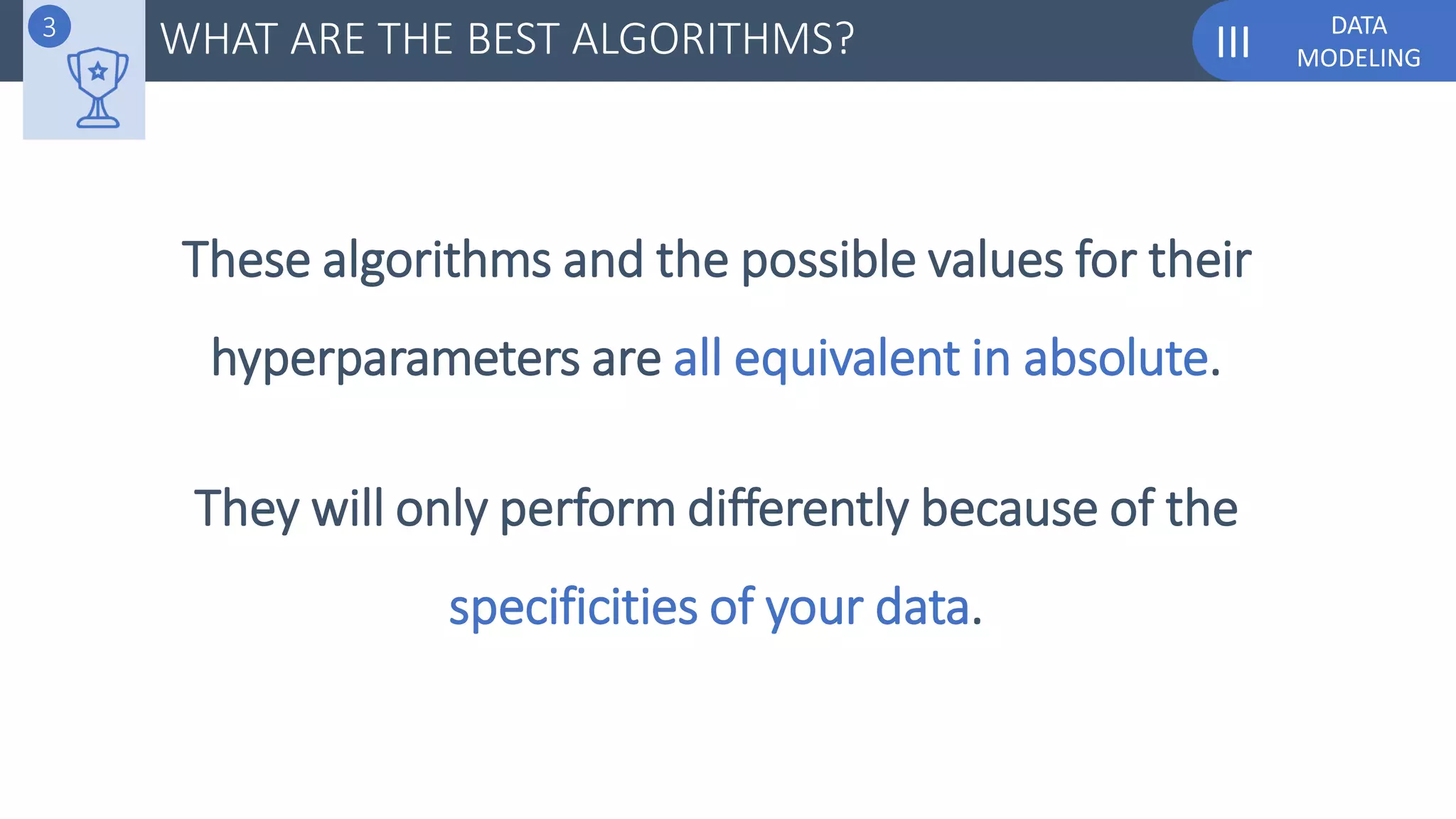 3

WHAT ARE THE BEST ALGORITHMS?

III DATA MODELING

These algorithms and the possible values for their hyperparameters are all equivalent in absolute.

They will only perform differently because of the specificities of your data.